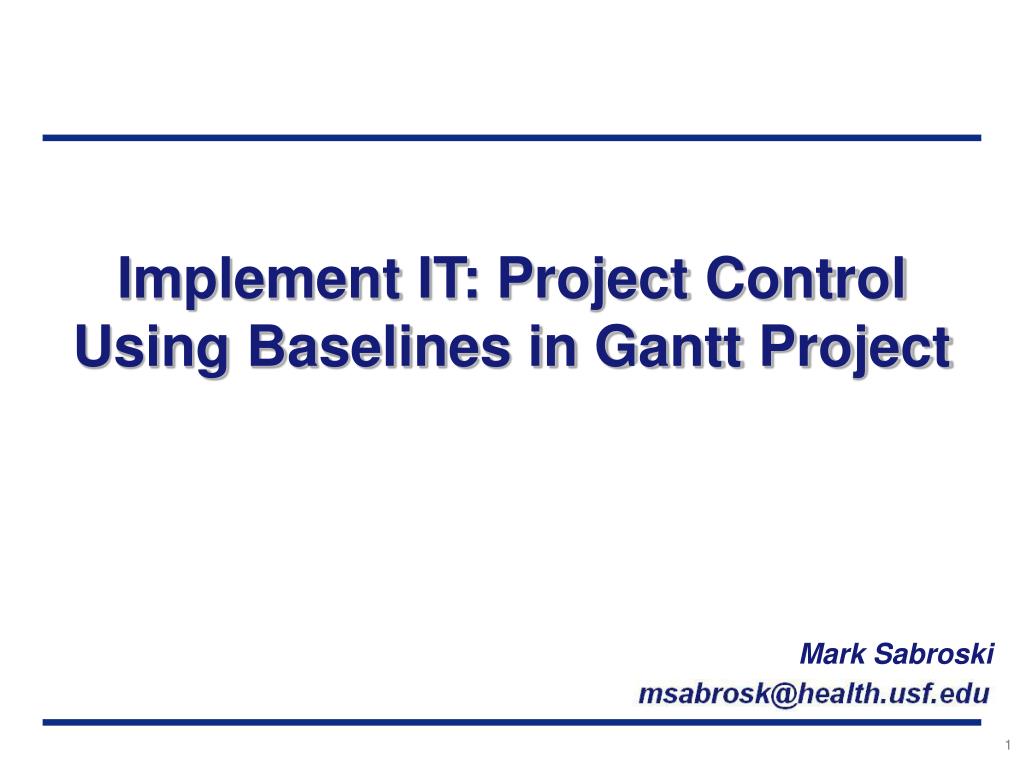 Implement IT: Project Control Using Baselines in Gantt Project

Mark Sabroski
msabrosk@health.usf.edu

1